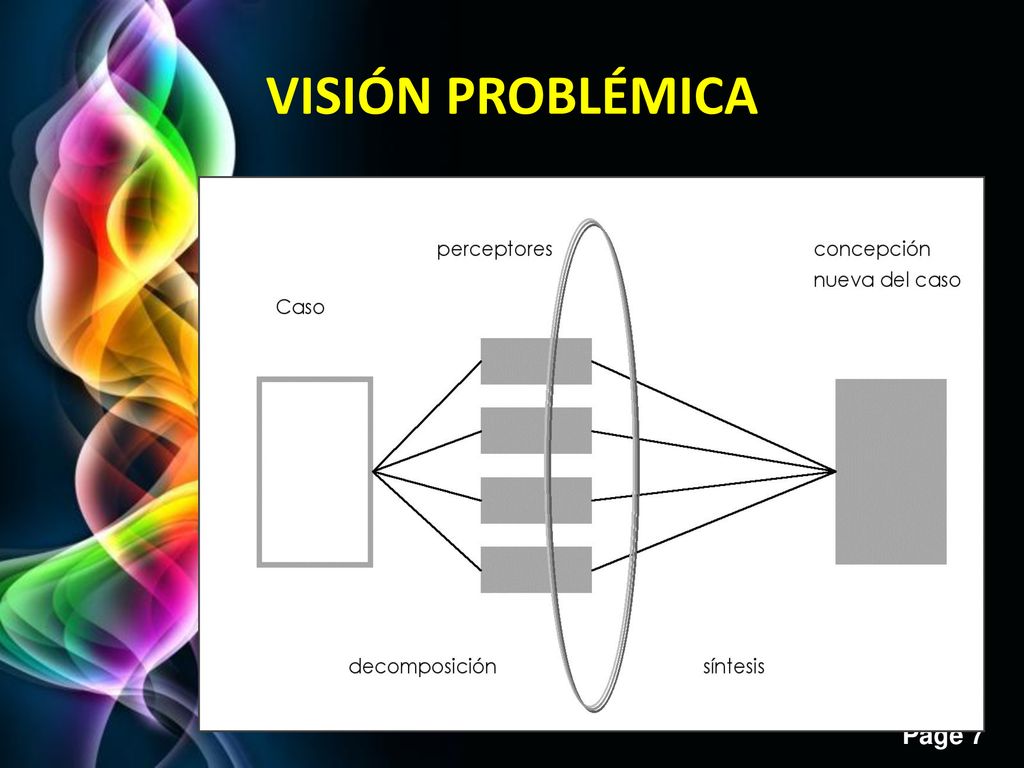 VISIÓN PROBLÉMICA

perceptores

concepción nueva del caso

Caso

decomposición

síntesis

Page 7